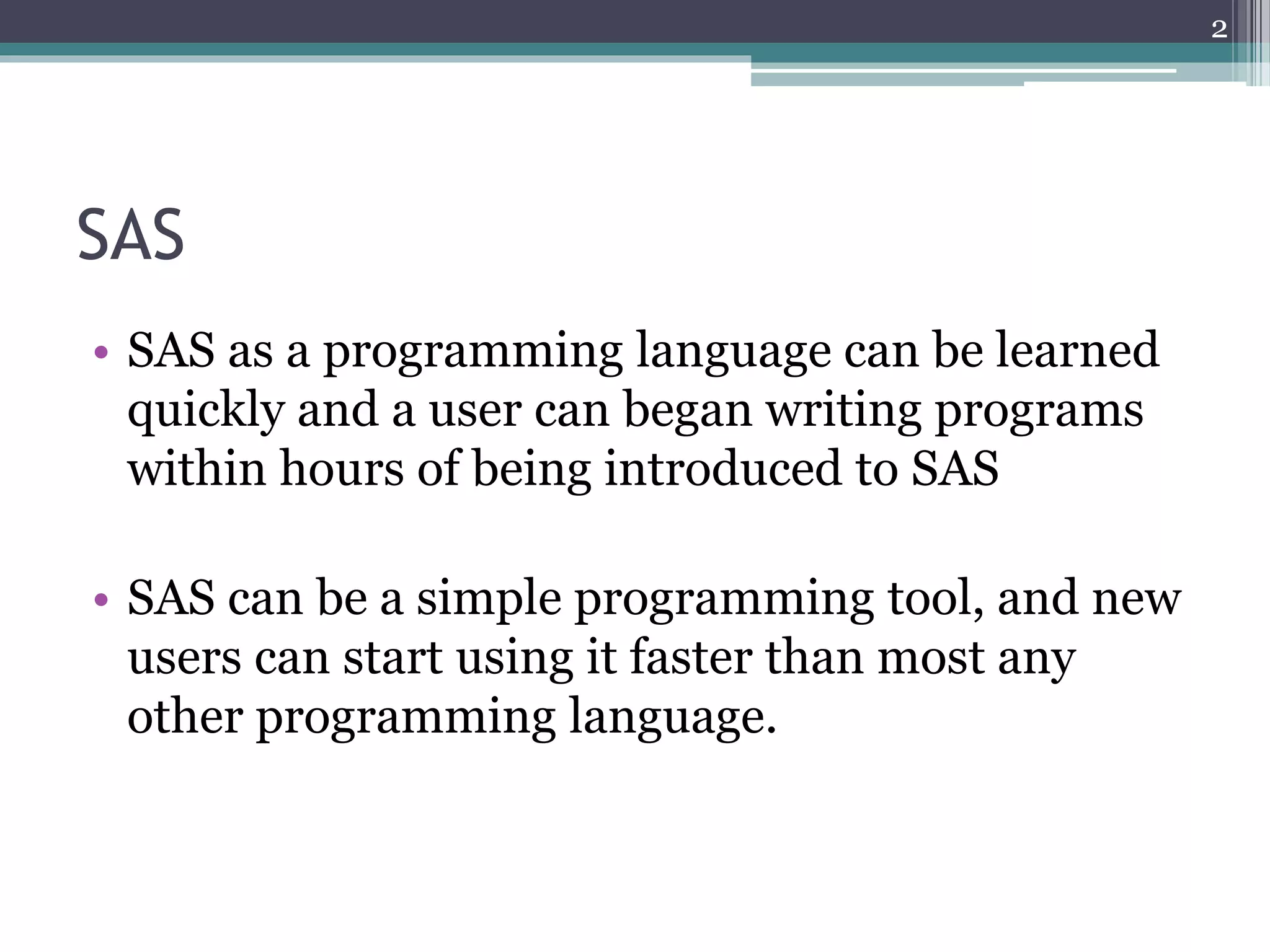 2

SAS

• SAS as a programming language can be learned quickly and a user can began writing programs within hours of being introduced to SAS

• SAS can be a simple programming tool, and new users can start using it faster than most any other programming language.